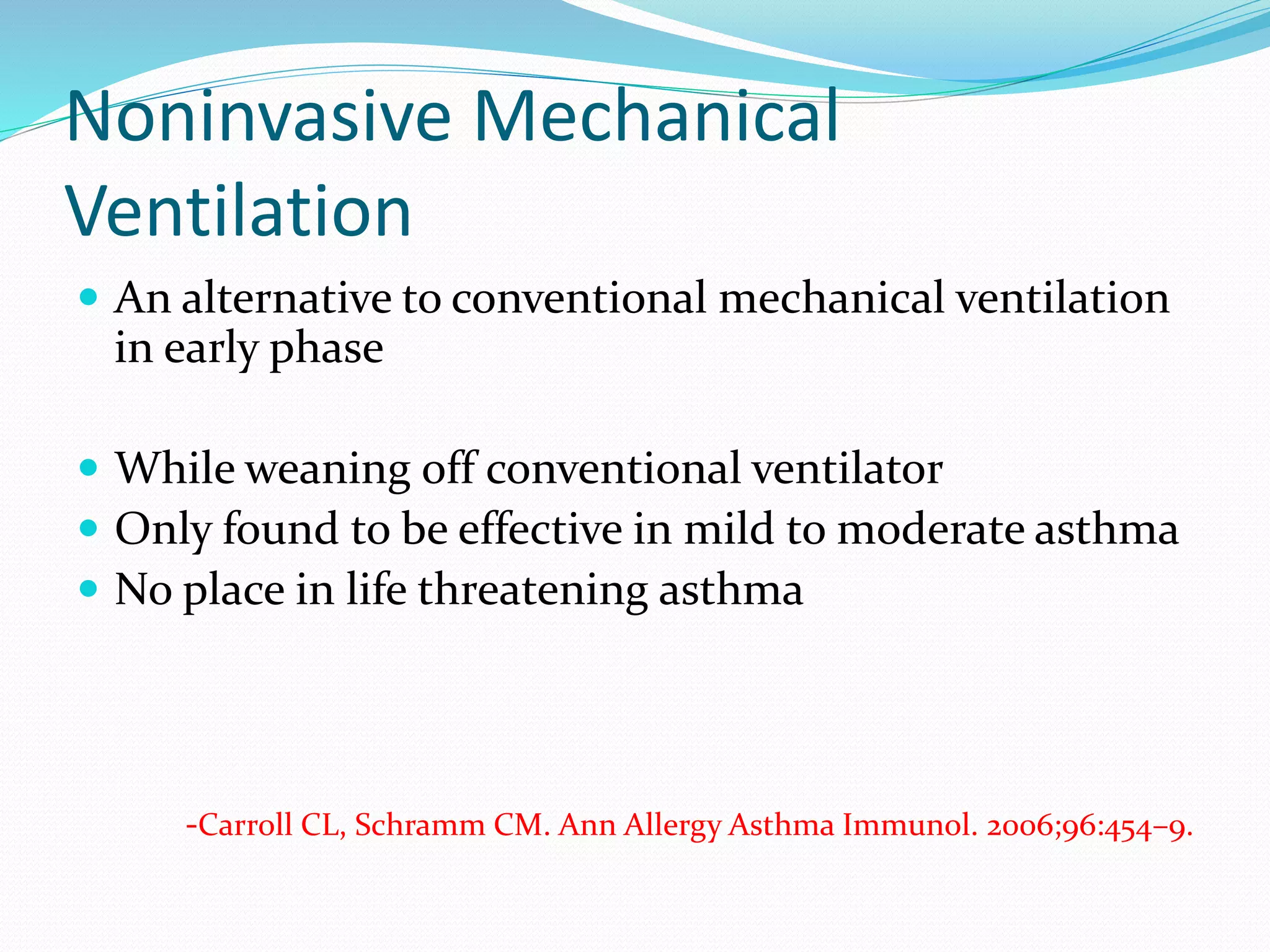 Noninvasive Mechanical Ventilation

- An alternative to conventional mechanical ventilation in early phase

- While weaning off conventional ventilator
- Only found to be effective in mild to moderate asthma
- No place in life threatening asthma

-Carroll CL, Schramm CM. Ann Allergy Asthma Immunol. 2006;96:454–9.